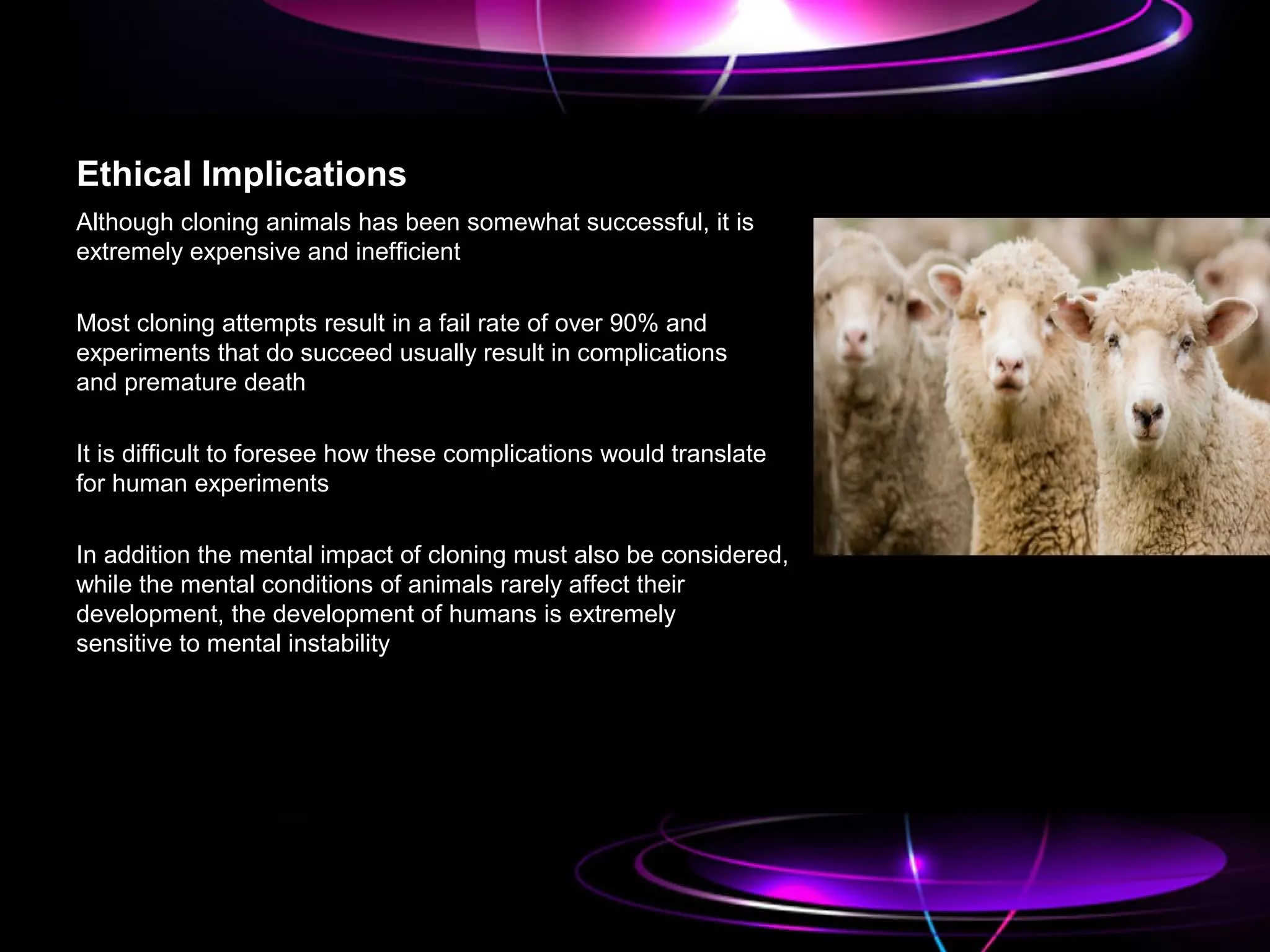 Ethical Implications

Although cloning animals has been somewhat successful, it is extremely expensive and inefficient

Most cloning attempts result in a fail rate of over 90% and experiments that do succeed usually result in complications and premature death

It is difficult to foresee how these complications would translate for human experiments

In addition the mental impact of cloning must also be considered, while the mental conditions of animals rarely affect their development, the development of humans is extremely sensitive to mental instability